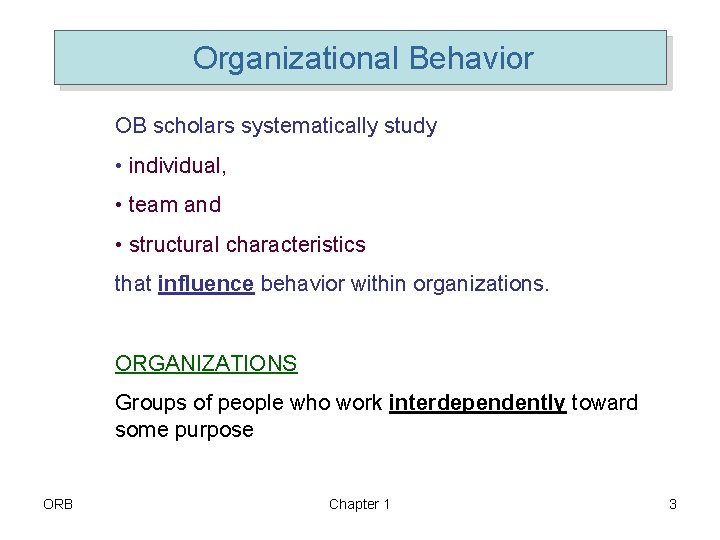 Organizational Behavior

OB scholars systematically study

• individual,

• team and

• structural characteristics

that influence behavior within organizations.

ORGANIZATIONS

Groups of people who work interdependently toward some purpose

ORB

Chapter 1

3